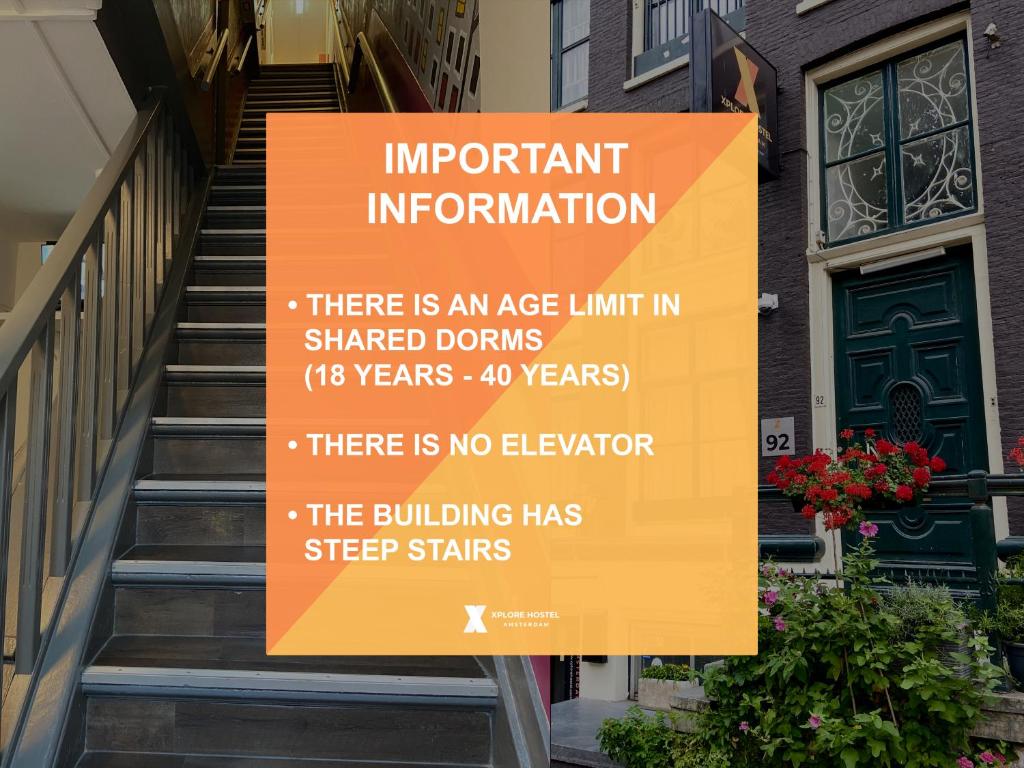 XPLORE HOSTEL

IMPORTANT INFORMATION

• THERE IS AN AGE LIMIT IN SHARED DORMS (18 YEARS - 40 YEARS)

• THERE IS NO ELEVATOR

• THE BUILDING HAS STEEP STAIRS

XPLORE HOSTEL AMSTERDAM

92

92